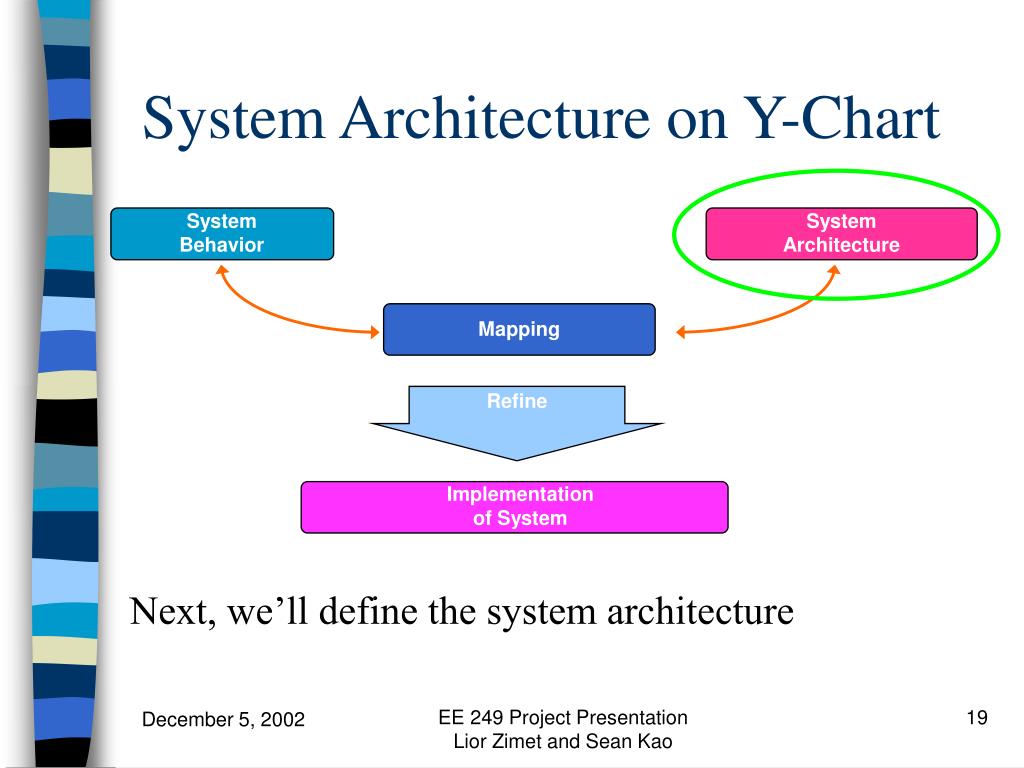 System Architecture on Y-Chart

System Behavior

System Architecture

Mapping

Refine

Implementation of System

Next, we’ll define the system architecture

December 5, 2002

EE 249 Project Presentation
Lior Zimet and Sean Kao

19